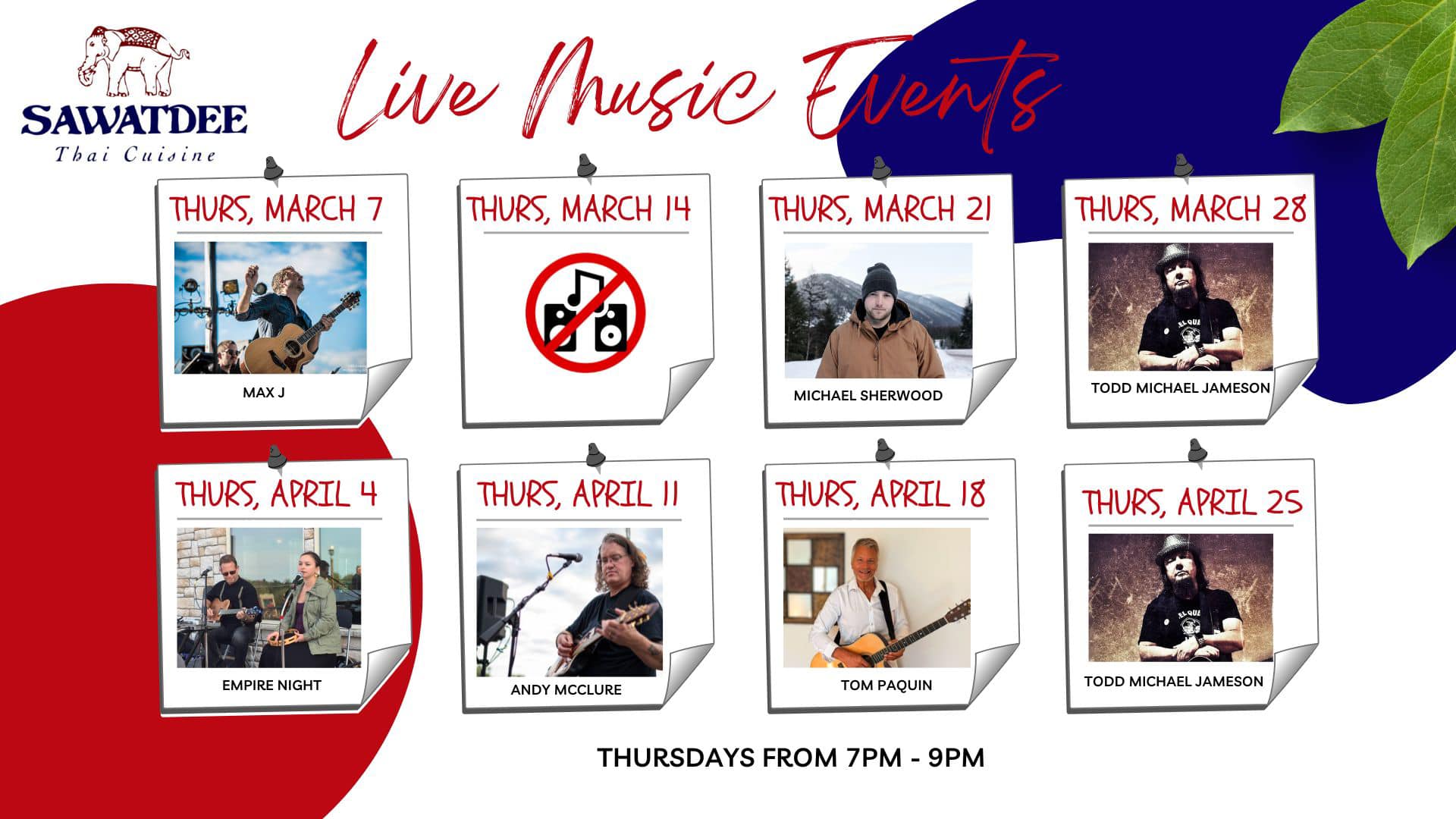 SAWATDEE
Thai Cuisine

Live Music Events

THURS, MARCH 7
MAX J

THURS, MARCH 14

THURS, MARCH 21
MICHAEL SHERWOOD

THURS, MARCH 28
TODD MICHAEL JAMESON

THURS, APRIL 4
EMPIRE NIGHT

THURS, APRIL 11
ANDY MCCLURE

THURS, APRIL 18
TOM PAQUIN

THURS, APRIL 25
TODD MICHAEL JAMESON

THURSDAYS FROM 7PM - 9PM